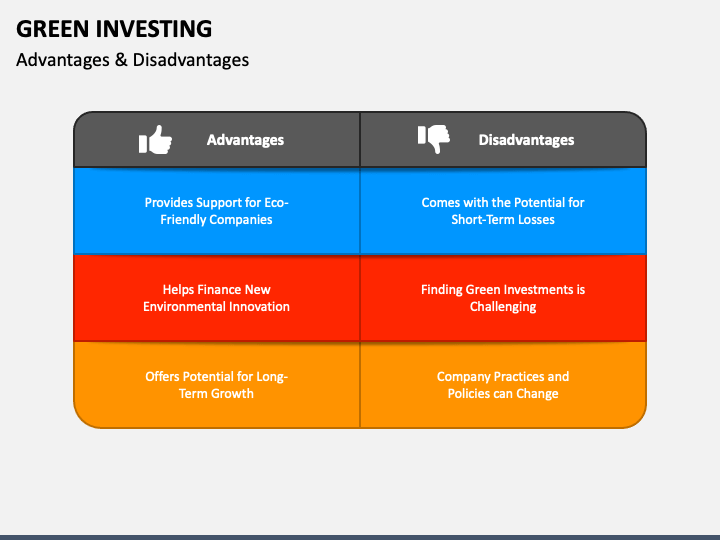 GREEN INVESTING

Advantages & Disadvantages

| Advantages | Disadvantages |
|---|---|
| Provides Support for Eco-Friendly Companies | Comes with the Potential for Short-Term Losses |
| Helps Finance New Environmental Innovation | Finding Green Investments is Challenging |
| Offers Potential for Long-Term Growth | Company Practices and Policies can Change |